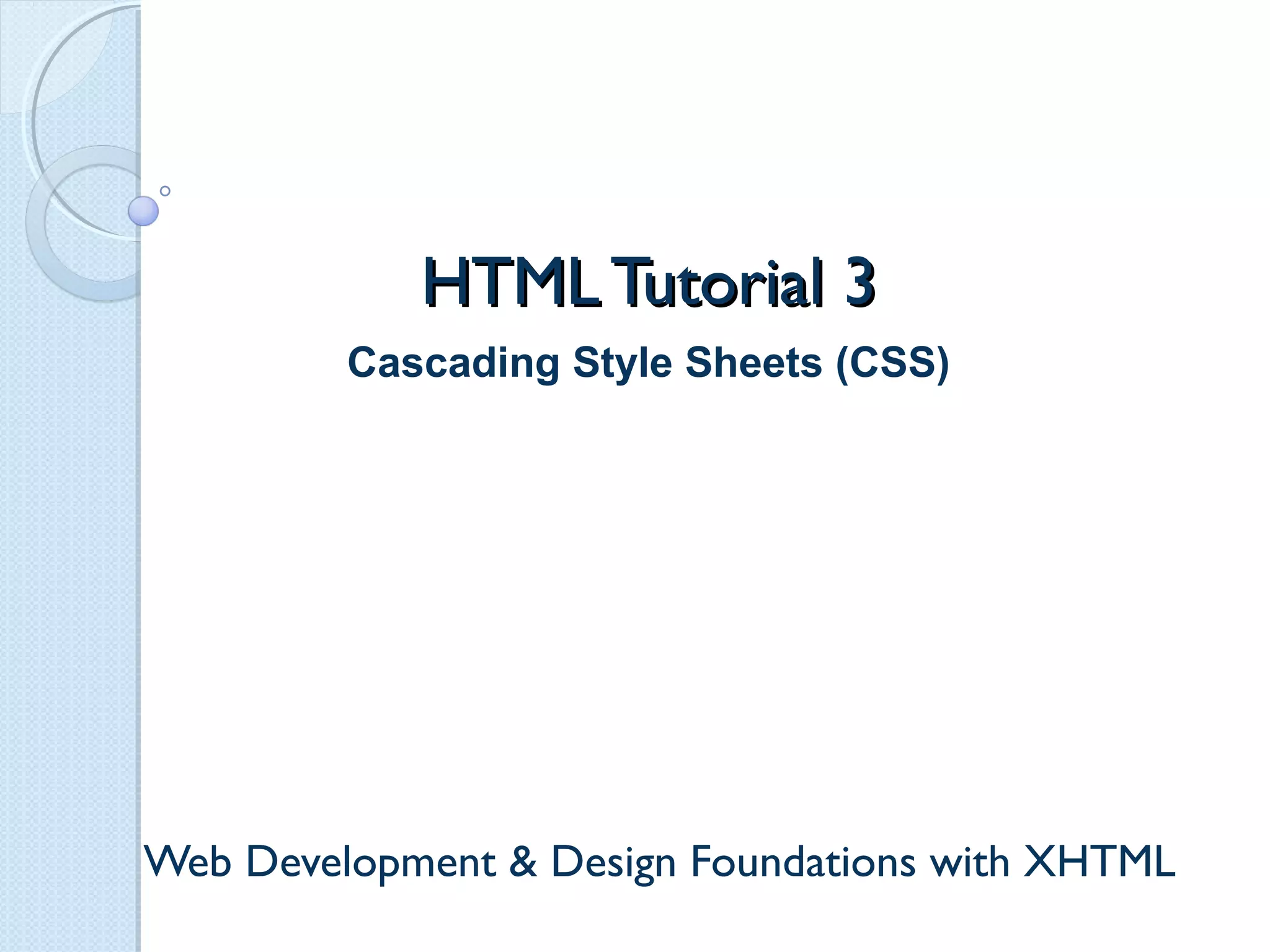 HTML Tutorial 3

Cascading Style Sheets (CSS)

Web Development & Design Foundations with XHTML